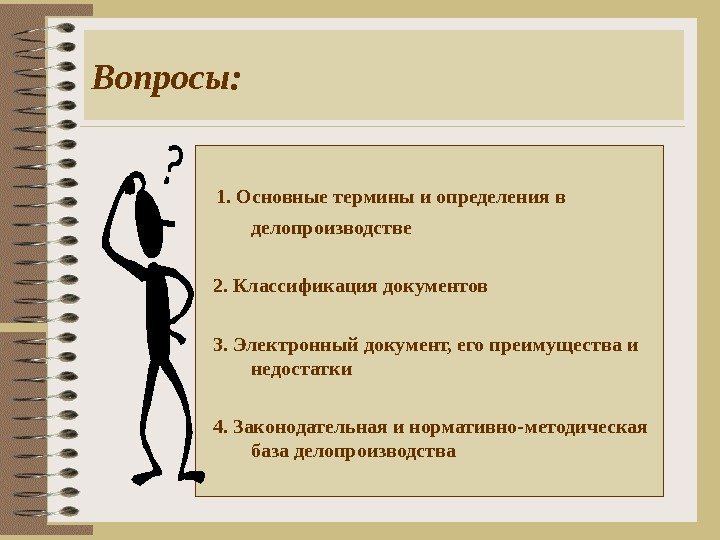 Вопросы:

?

1. Основные термины и определения в делопроизводстве

2. Классификация документов

3. Электронный документ, его преимущества и недостатки

4. Законодательная и нормативно-методическая база делопроизводства